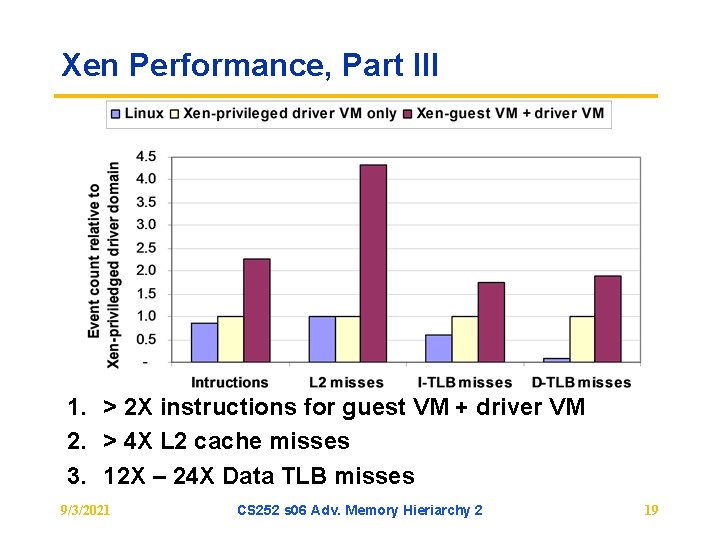 Xen Performance, Part III

Linux Xen-privileged driver VM only Xen-guest VM + driver VM

Event count relative to Xen-priviledged driver domain

4.5
4.0
3.5
3.0
2.5
2.0
1.5
1.0
0.5
-

Intructions L2 misses I-TLB misses D-TLB misses

1. > 2X instructions for guest VM + driver VM
2. > 4X L2 cache misses
3. 12X – 24X Data TLB misses

9/3/2021 CS252 s06 Adv. Memory Hieriarchy 2 19